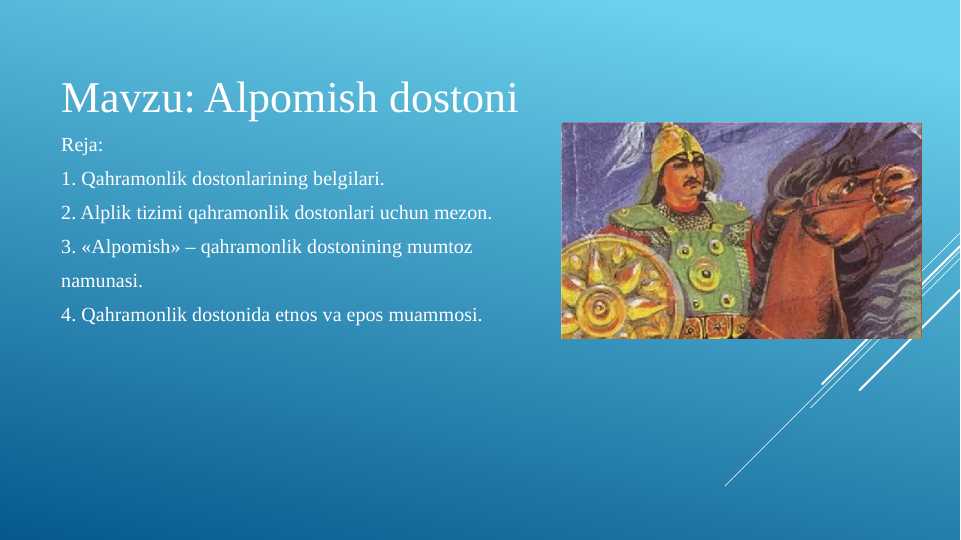 Mavzu: Alpomish dostoni

Reja:

1. Qahramonlik dostonlarining belgilari.

2. Alplik tizimi qahramonlik dostonlari uchun mezon.

3. «Alpomish» – qahramonlik dostonining mumtoz namunasi.

4. Qahramonlik dostonida etnos va epos muammosi.